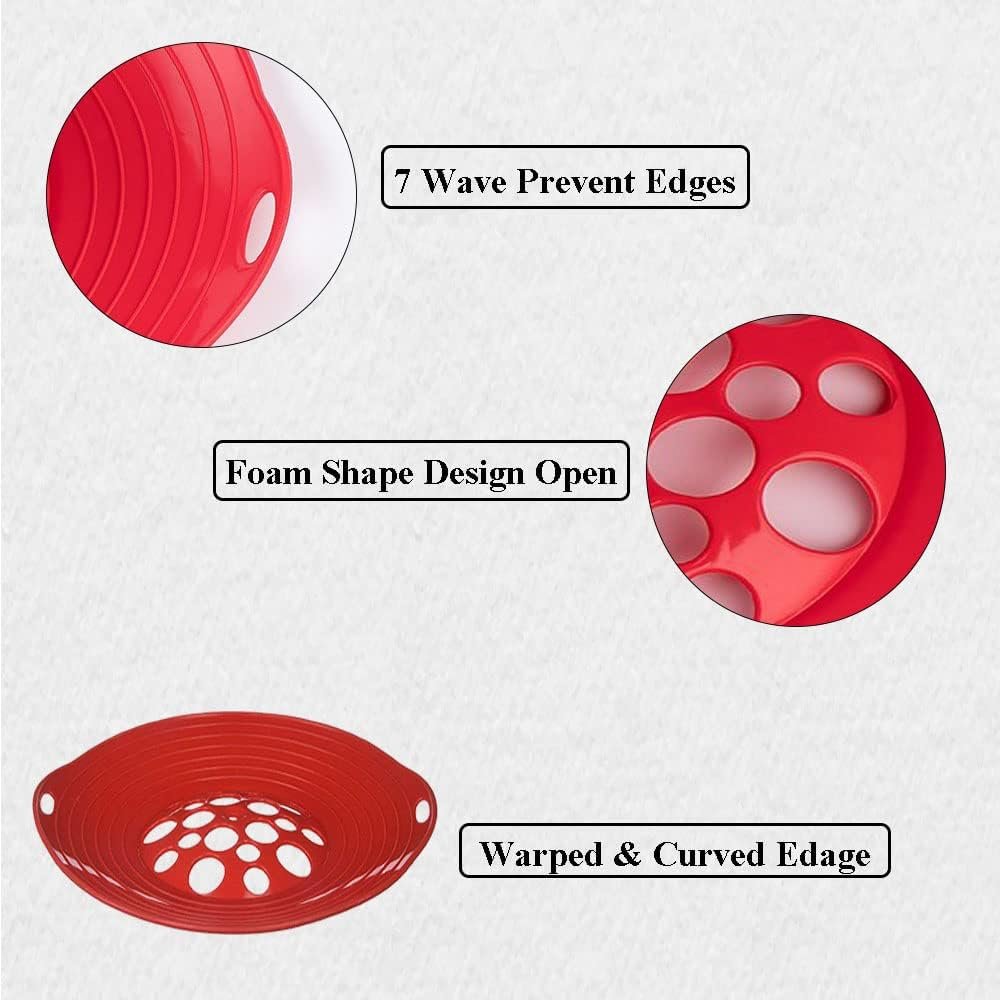 7 Wave Prevent Edges

Foam Shape Design Open

Warped & Curved Edage